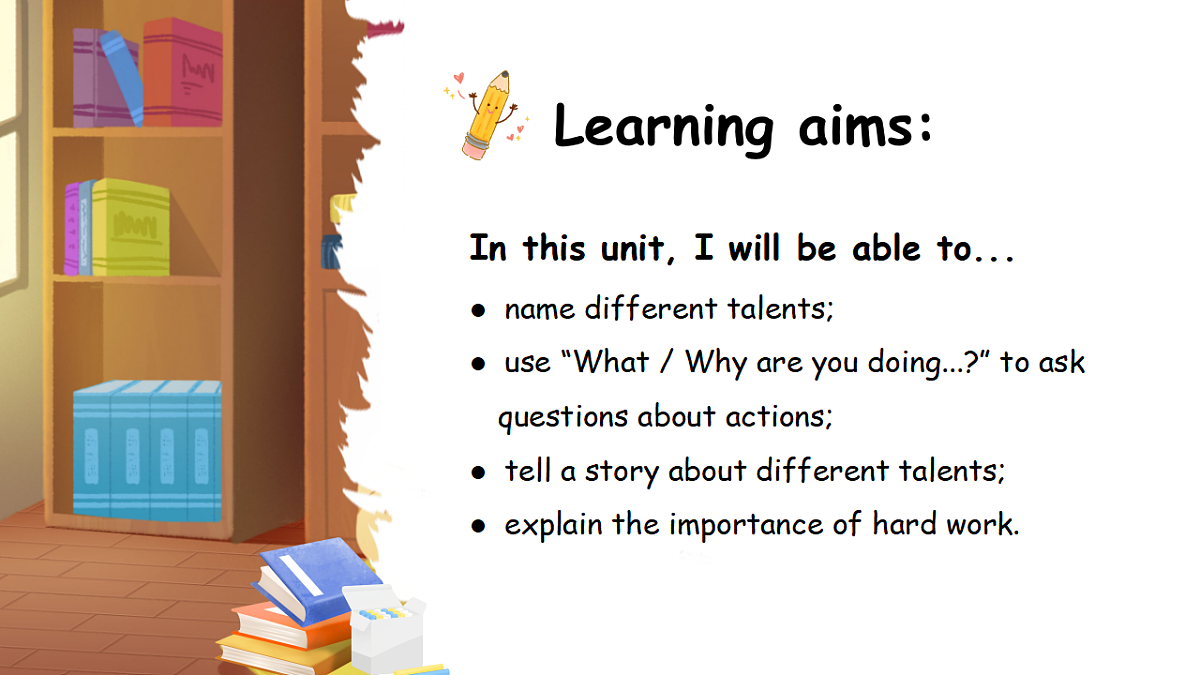 Learning aims:

In this unit, I will be able to...

● name different talents;
● use “What / Why are you doing...?” to ask questions about actions;
● tell a story about different talents;
● explain the importance of hard work.